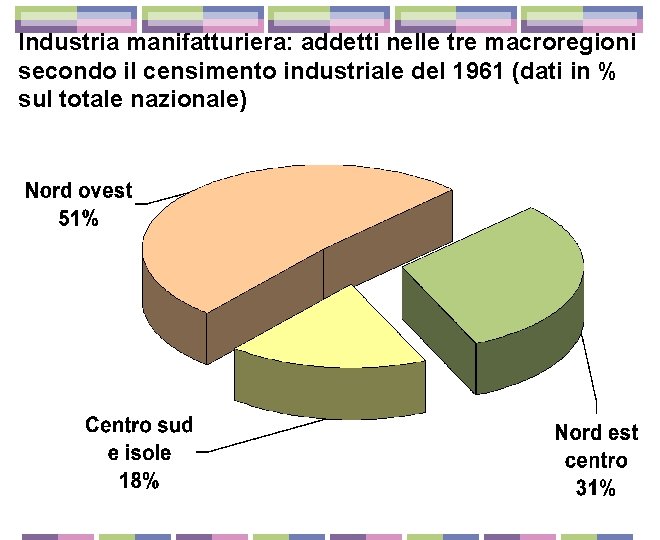 Industria manifatturiera: addetti nelle tre macroregioni secondo il censimento industriale del 1961 (dati in % sul totale nazionale)

Nord ovest
51%

Centro sud
e isole
18%

Nord est
centro
31%